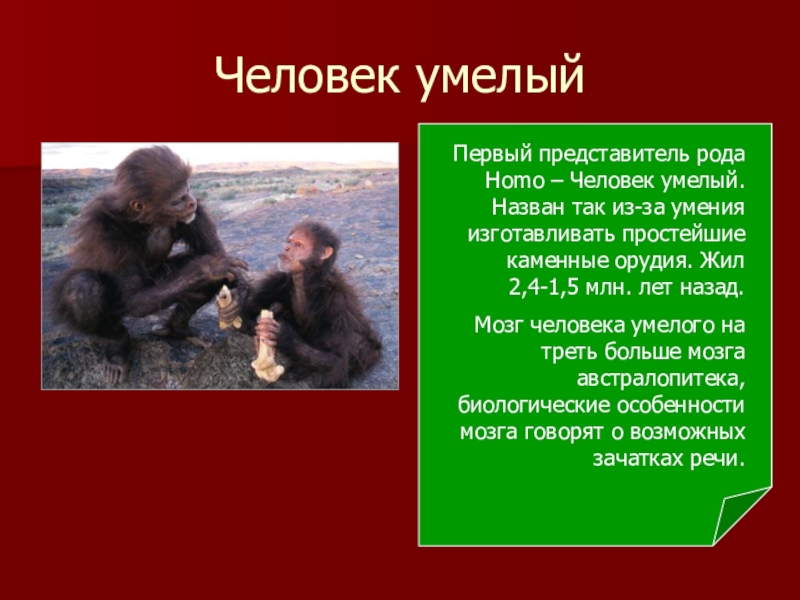 Человек умелый

Первый представитель рода Homo – Человек умелый. Назван так из-за умения изготавливать простейшие каменные орудия. Жил 2,4-1,5 млн. лет назад.

Мозг человека умелого на треть больше мозга австралопитека, биологические особенности мозга говорят о возможных зачатках речи.